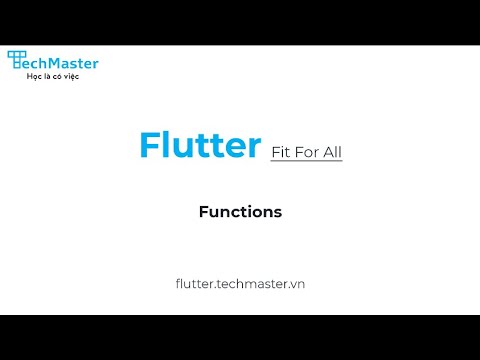 TechMaster
Học là có việc

Flutter Fit For All

Functions

flutter.techmaster.vn